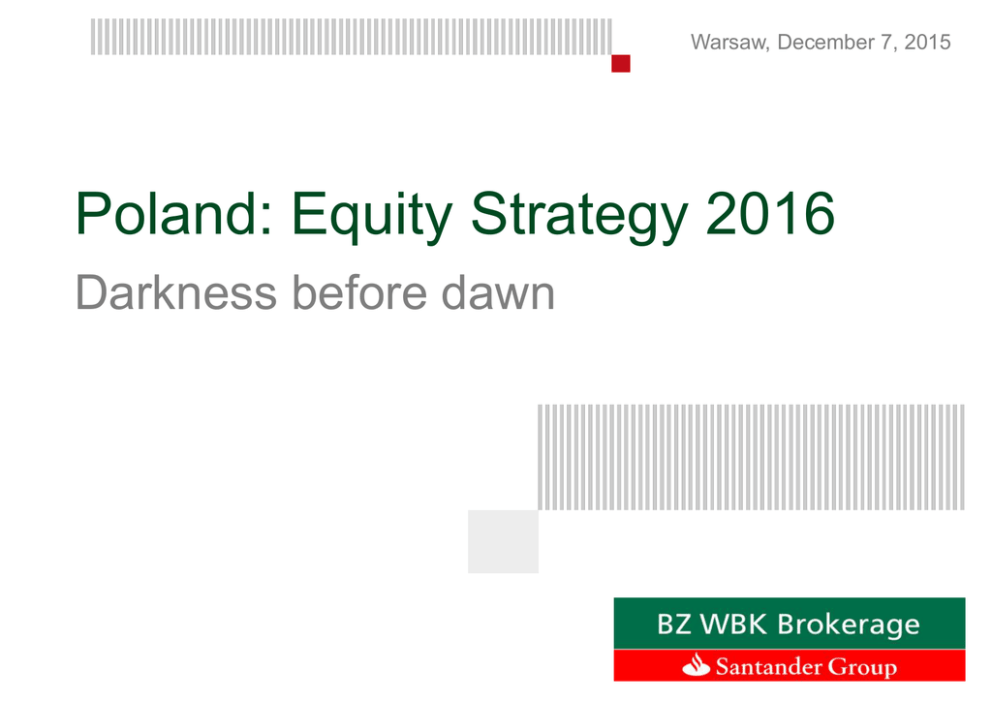 Warsaw, December 7, 2015

Poland: Equity Strategy 2016

Darkness before dawn

BZ WBK Brokerage

Santander Group